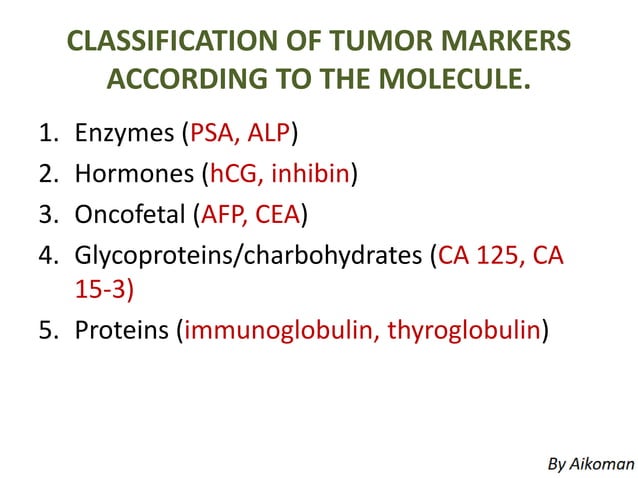 CLASSIFICATION OF TUMOR MARKERS ACCORDING TO THE MOLECULE.

1. Enzymes (PSA, ALP)
2. Hormones (hCG, inhibin)
3. Oncofetal (AFP, CEA)
4. Glycoproteins/charbohydrates (CA 125, CA 15-3)
5. Proteins (immunoglobulin, thyroglobulin)

By Aikoman